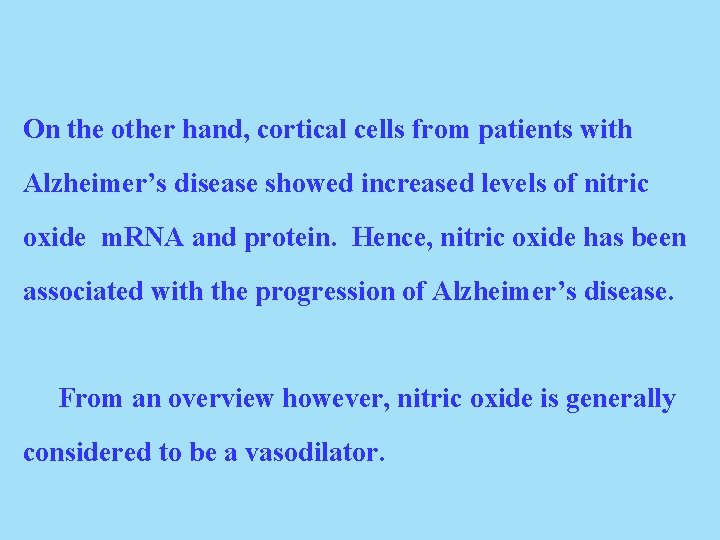 On the other hand, cortical cells from patients with Alzheimer’s disease showed increased levels of nitric oxide  mRNA and protein.  Hence, nitric oxide has been associated with the progression of Alzheimer’s disease.

From an overview however, nitric oxide is generally considered to be a vasodilator.